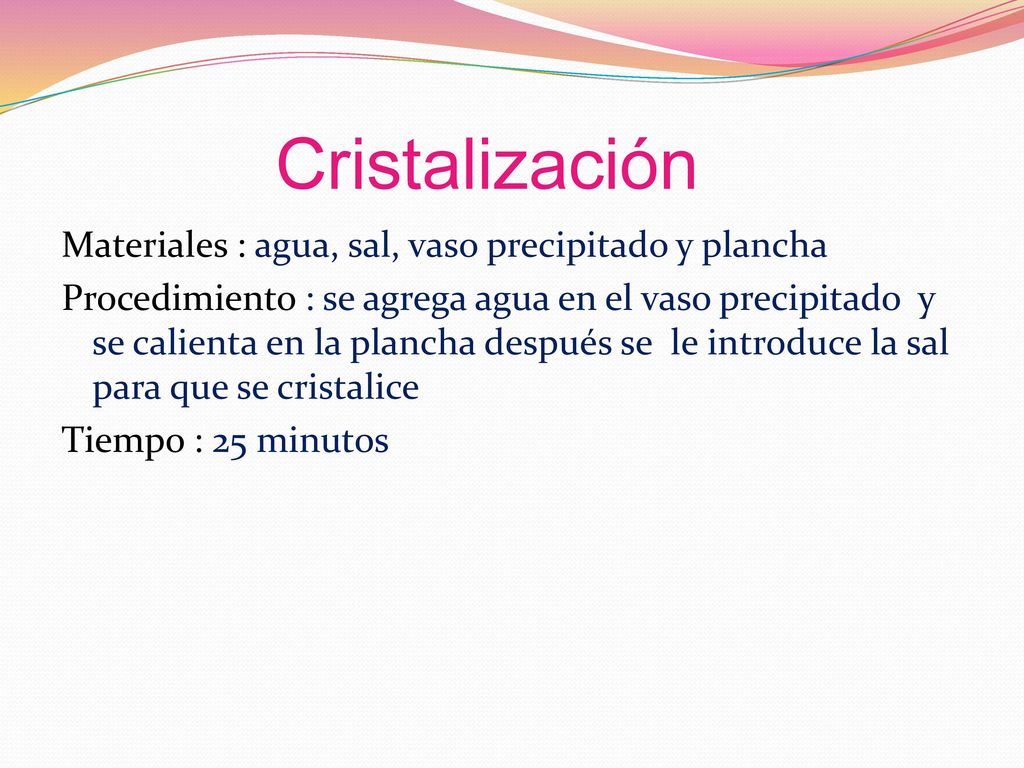 Cristalización

Materiales : agua, sal, vaso precipitado y plancha

Procedimiento : se agrega agua en el vaso precipitado y se calienta en la plancha después se le introduce la sal para que se cristalice

Tiempo : 25 minutos